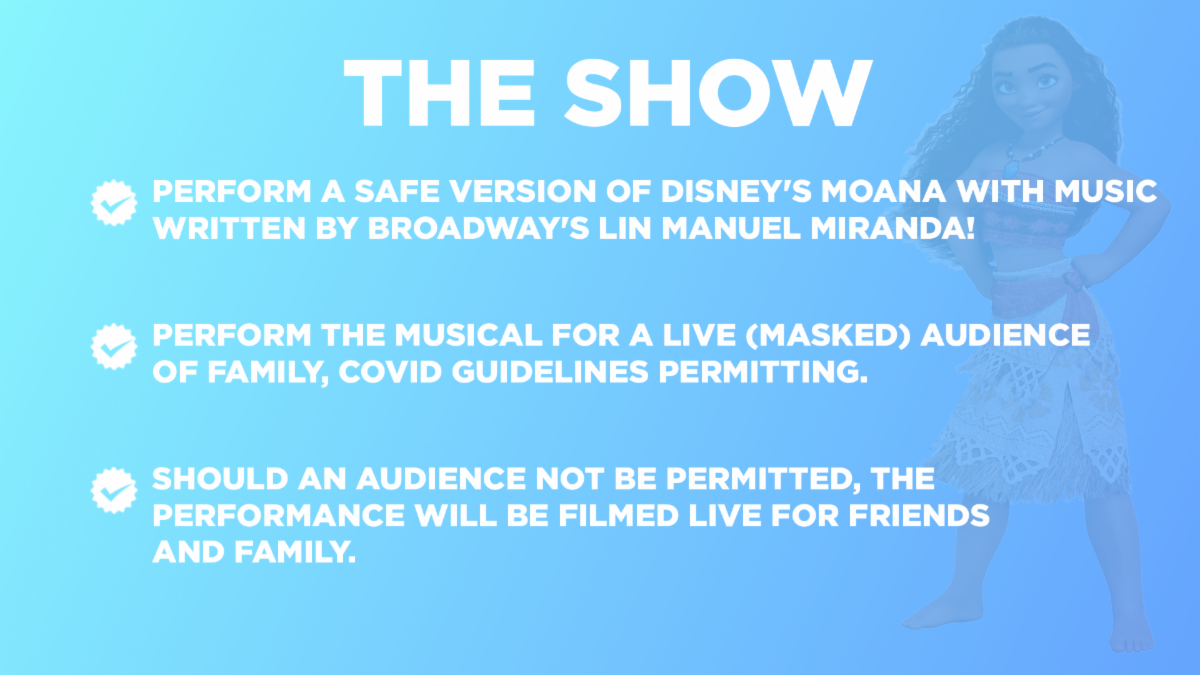 THE SHOW

PERFORM A SAFE VERSION OF DISNEY'S MOANA WITH MUSIC WRITTEN BY BROADWAY'S LIN MANUEL MIRANDA!

PERFORM THE MUSICAL FOR A LIVE (MASKED) AUDIENCE OF FAMILY, COVID GUIDELINES PERMITTING.

SHOULD AN AUDIENCE NOT BE PERMITTED, THE PERFORMANCE WILL BE FILMED LIVE FOR FRIENDS AND FAMILY.